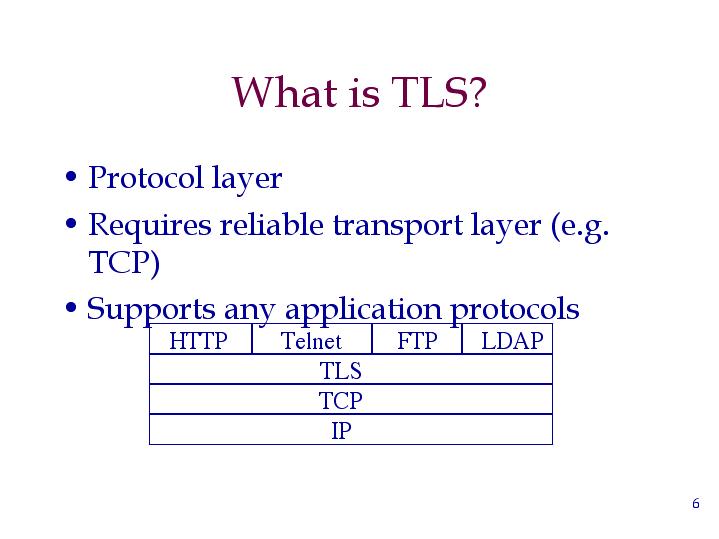 What is TLS?

• Protocol layer
• Requires reliable transport layer (e.g. TCP)
• Supports any application protocols

| HTTP | Telnet | FTP | LDAP |
|---|---|---|---|
| TLS | | | |
| TCP | | | |
| IP | | | |

6